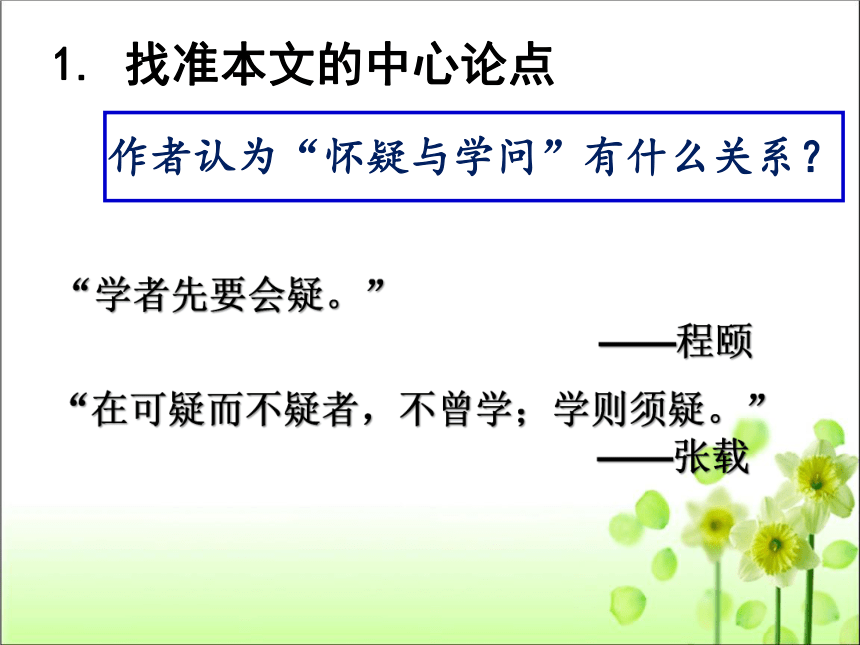 1. 找准本文的中心论点

作者认为“怀疑与学问”有什么关系？

“学者先要会疑。”

——程颐

“在可疑而不疑者，不曾学；学则须疑。”

——张载